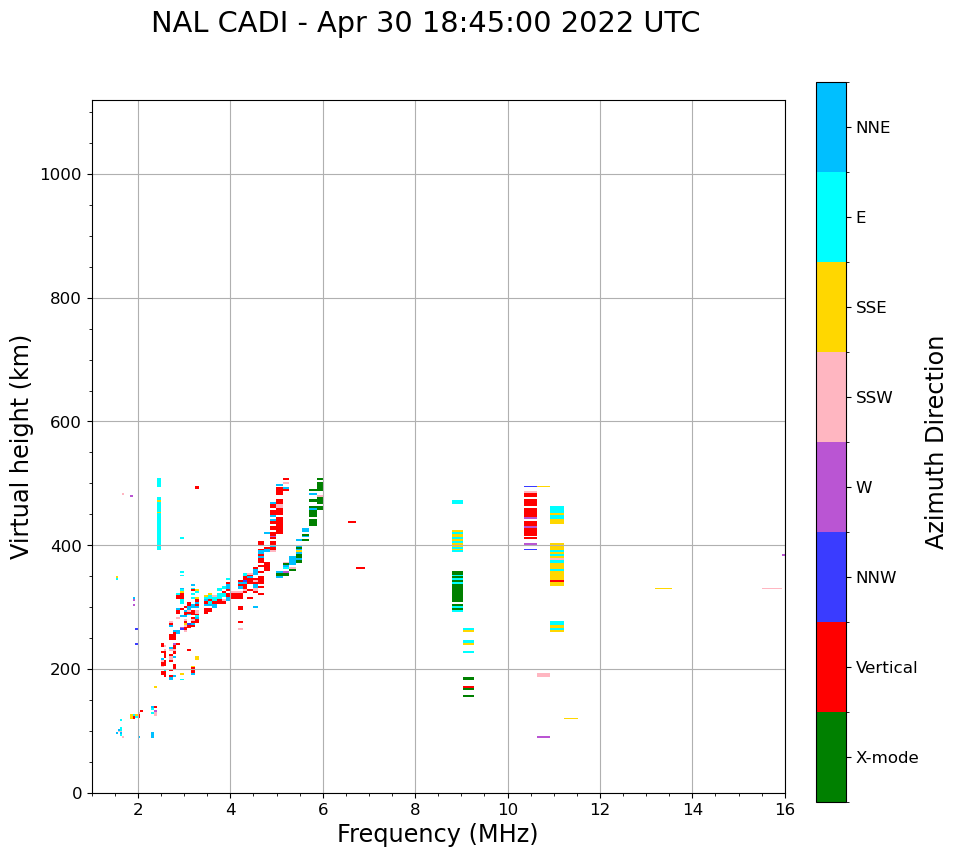 NAL CADI - Apr 30 18:45:00 2022 UTC

Virtual height (km)

1000
800
600
400
200
0

2
4
6
8
10
12
14
16

Frequency (MHz)

NNE
E
SSE
SSW
W
NNW
Vertical
X-mode

Azimuth Direction